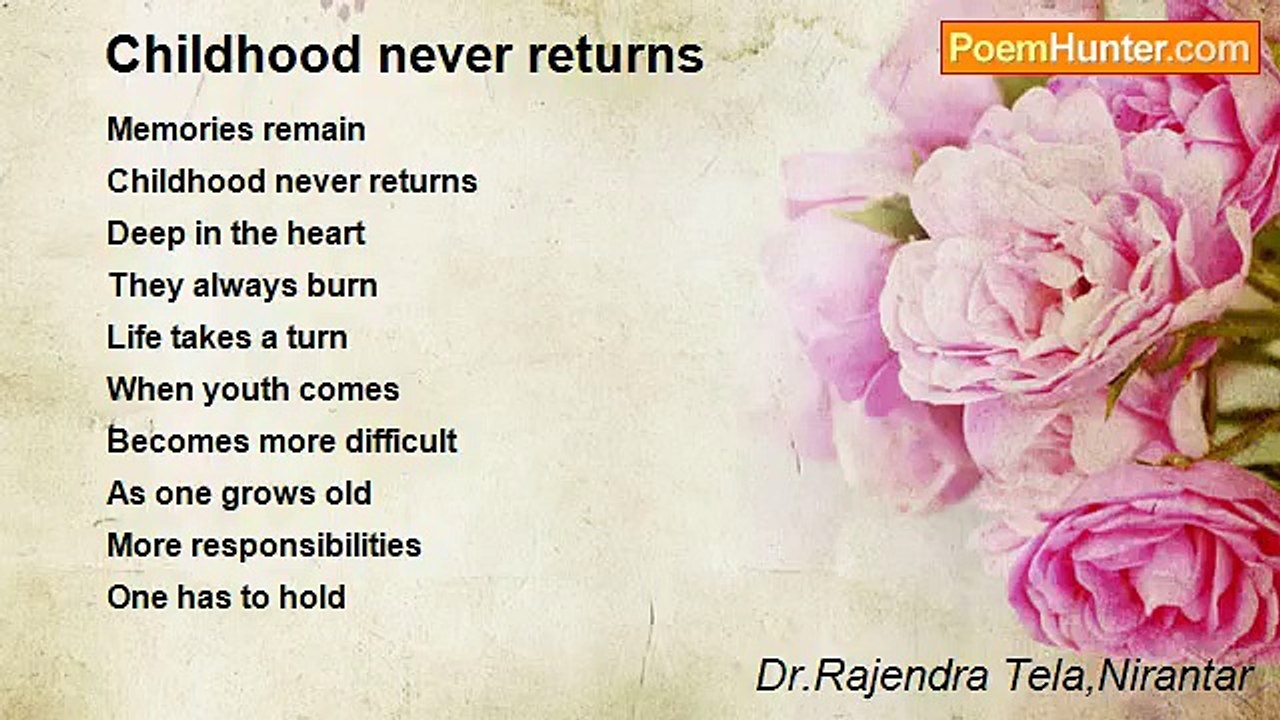 Childhood never returns

PoemHunter.com

Memories remain
Childhood never returns
Deep in the heart
They always burn
Life takes a turn
When youth comes
Becomes more difficult
As one grows old
More responsibilities
One has to hold

Dr.Rajendra Tela,Nirantar